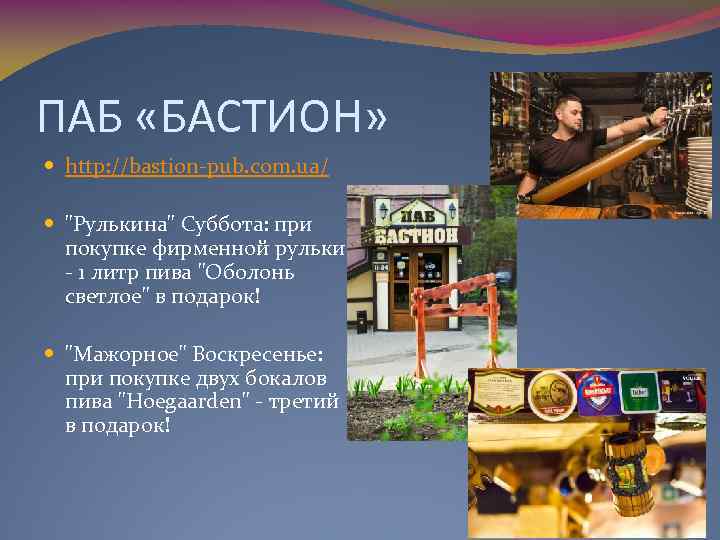 ПАБ «БАСТИОН»

http://bastion-pub.com.ua/

"Рулькина" Суббота: при покупке фирменной рульки - 1 литр пива "Оболонь светлое" в подарок!

"Мажорное" Воскресенье: при покупке двух бокалов пива "Hoegaarden" - третий в подарок!

ПАБ
БАСТИОН